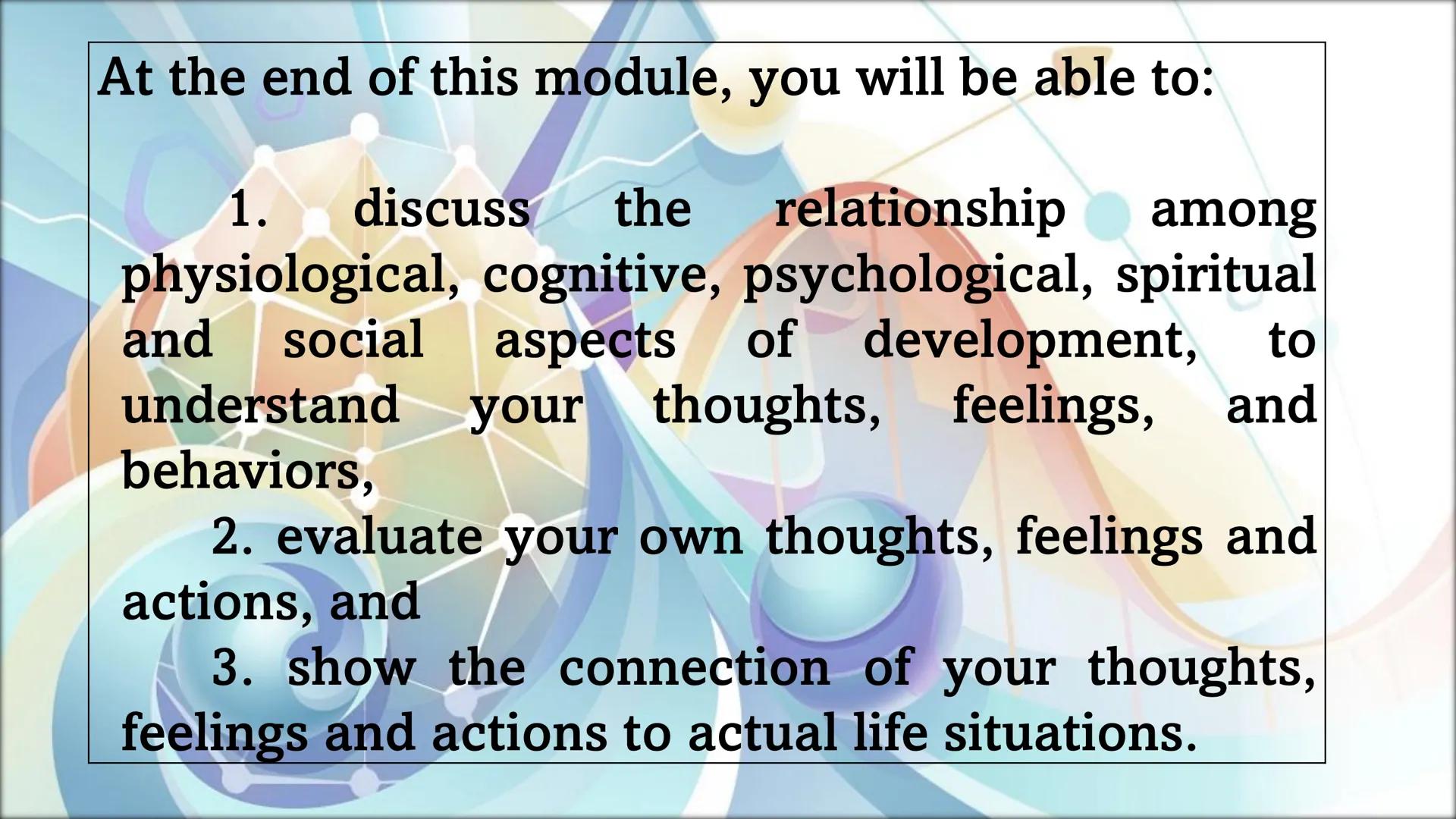 At the end of this module, you will be able to:

1. discuss the relationship among physiological, cognitive, psychological, spiritual and social aspects of development, to understand your thoughts, feelings, and behaviors,

2. evaluate your own thoughts, feelings and actions, and

3. show the connection of your thoughts, feelings and actions to actual life situations.